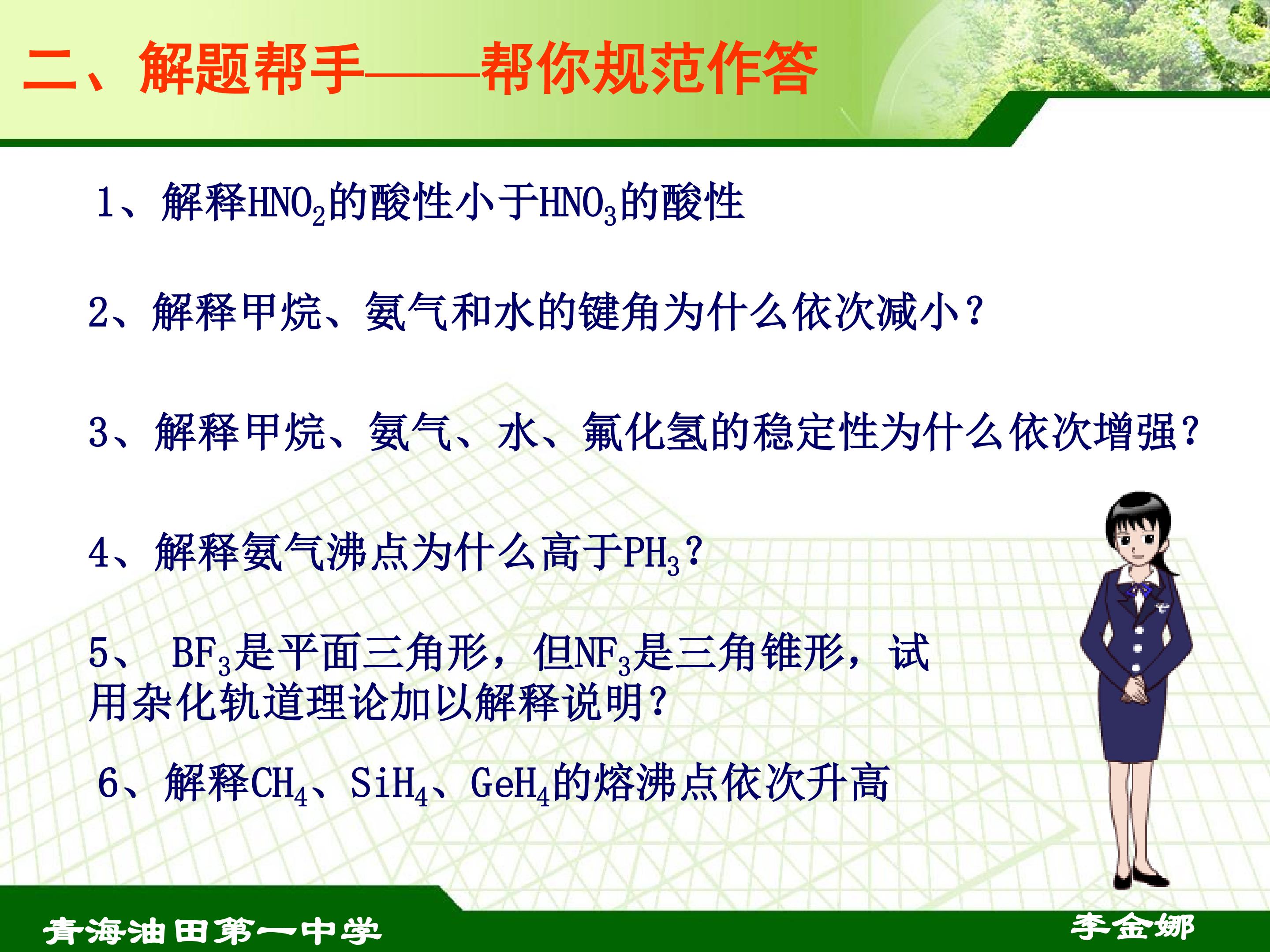 二、解题帮手——帮你规范作答

1、解释$HNO_2$的酸性小于$HNO_3$的酸性

2、解释甲烷、氨气和水的键角为什么依次减小？

3、解释甲烷、氨气、水、氟化氢的稳定性为什么依次增强？

4、解释氨气沸点为什么高于$PH_3$？

5、 $BF_3$是平面三角形，但$NF_3$是三角锥形，试用杂化轨道理论加以解释说明？

6、解释$CH_4$、$SiH_4$、$GeH_4$的熔沸点依次升高

青海油田第一中学

李金娜